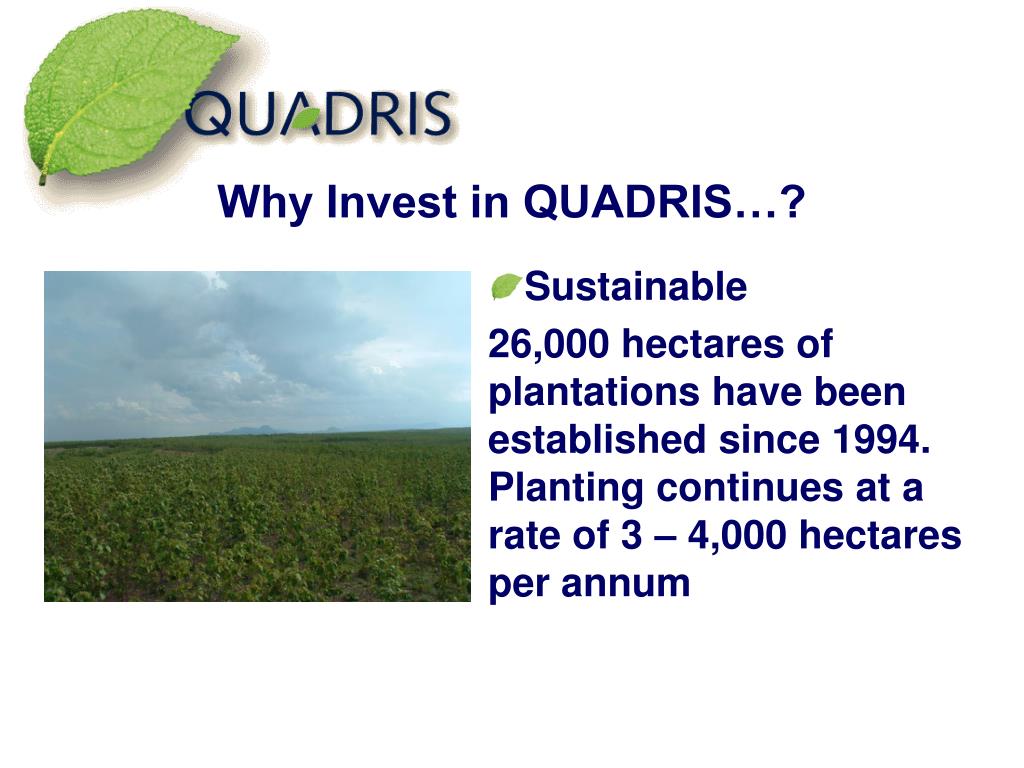 QUADRIS

Why Invest in QUADRIS…?

Sustainable

26,000 hectares of plantations have been established since 1994. Planting continues at a rate of 3 – 4,000 hectares per annum